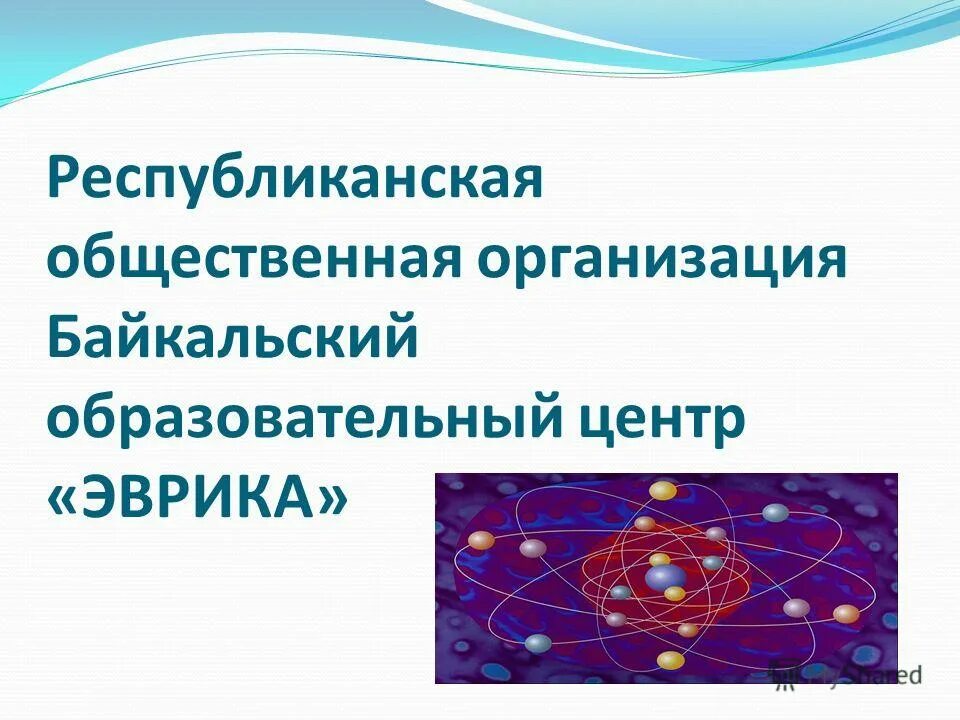 Республиканская общественная организация Байкальский образовательный центр «ЭВРИКА»

MyShared